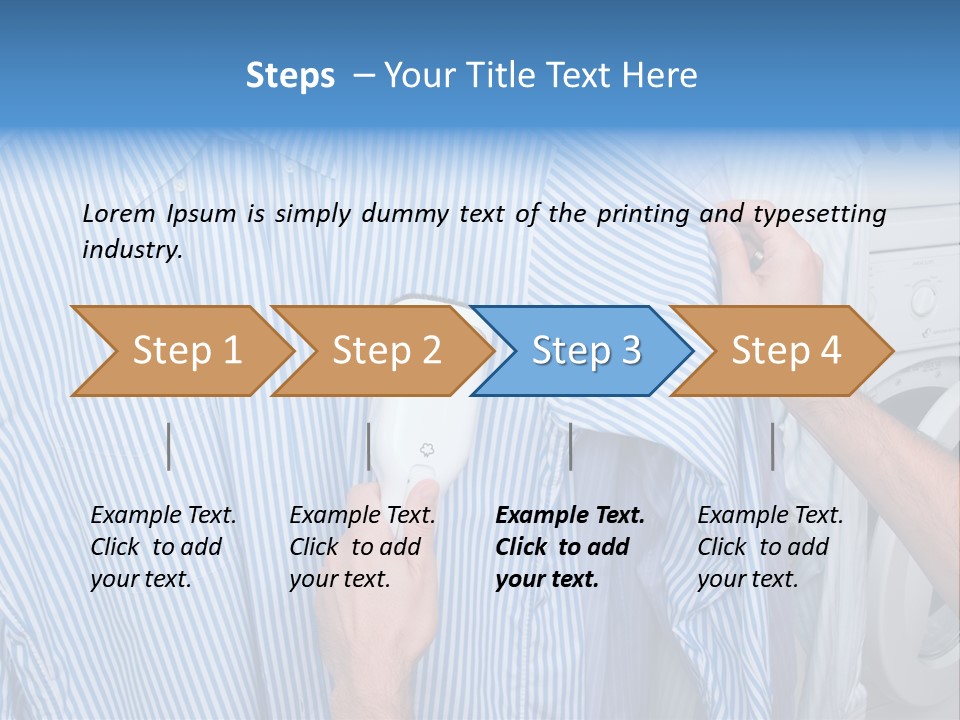 Steps – Your Title Text Here

Lorem Ipsum is simply dummy text of the printing and typesetting industry.

Step 1

Step 2

Step 3

Step 4

Example Text. Click to add your text.

Example Text. Click to add your text.

Example Text. Click to add your text.

Example Text. Click to add your text.